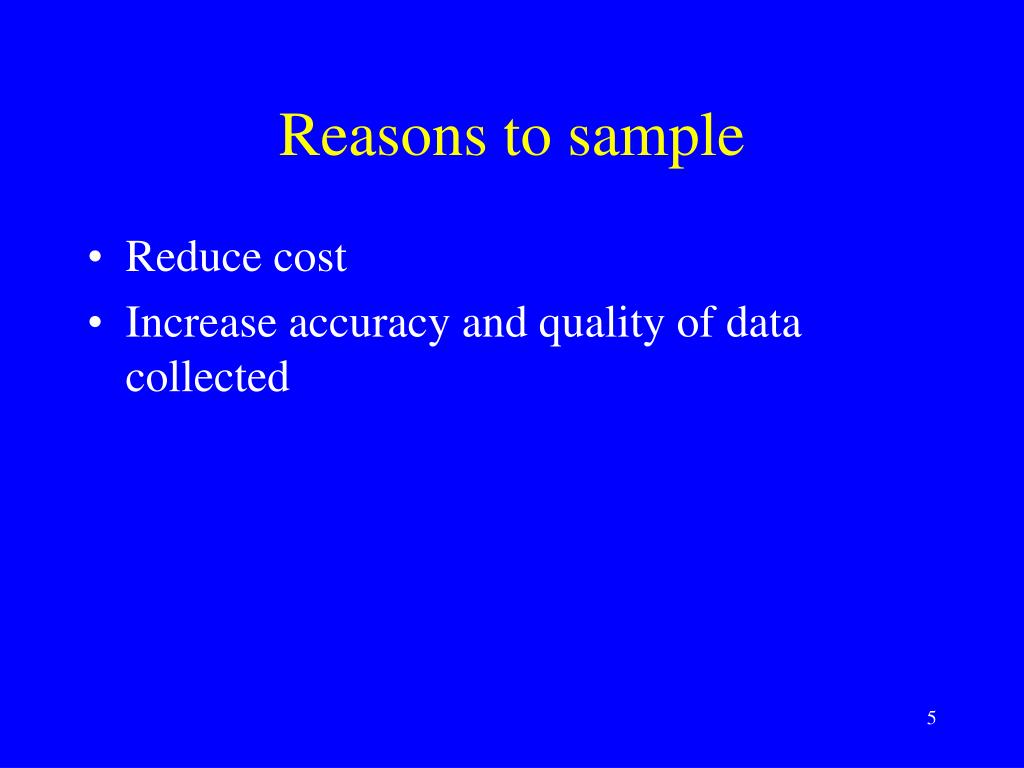 Reasons to sample

• Reduce cost
• Increase accuracy and quality of data collected

5